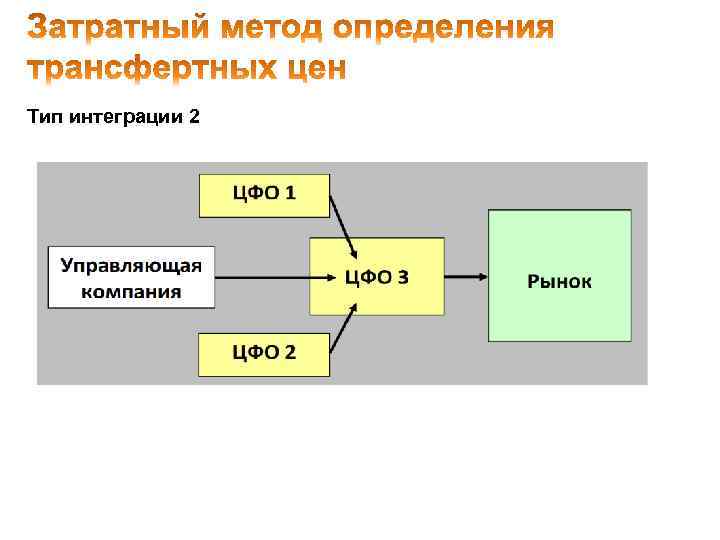 Затратный метод определения трансфертных цен

Тип интеграции 2

ЦФО 1

Управляющая компания

ЦФО 3

Рынок

ЦФО 2